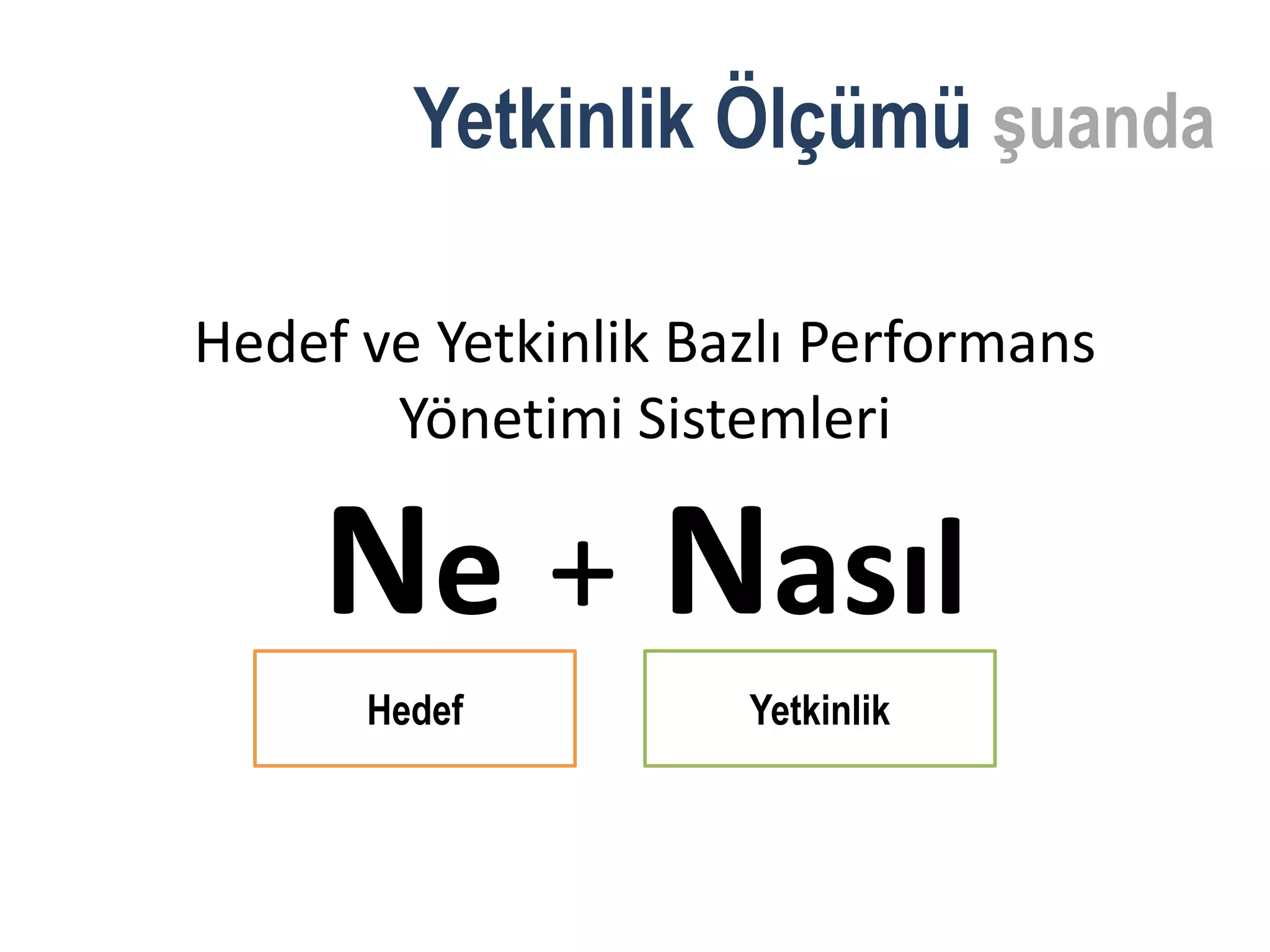 Yetkinlik Ölçümü şuanda

Hedef ve Yetkinlik Bazlı Performans Yönetimi Sistemleri

Ne + Nasıl

Hedef

Yetkinlik